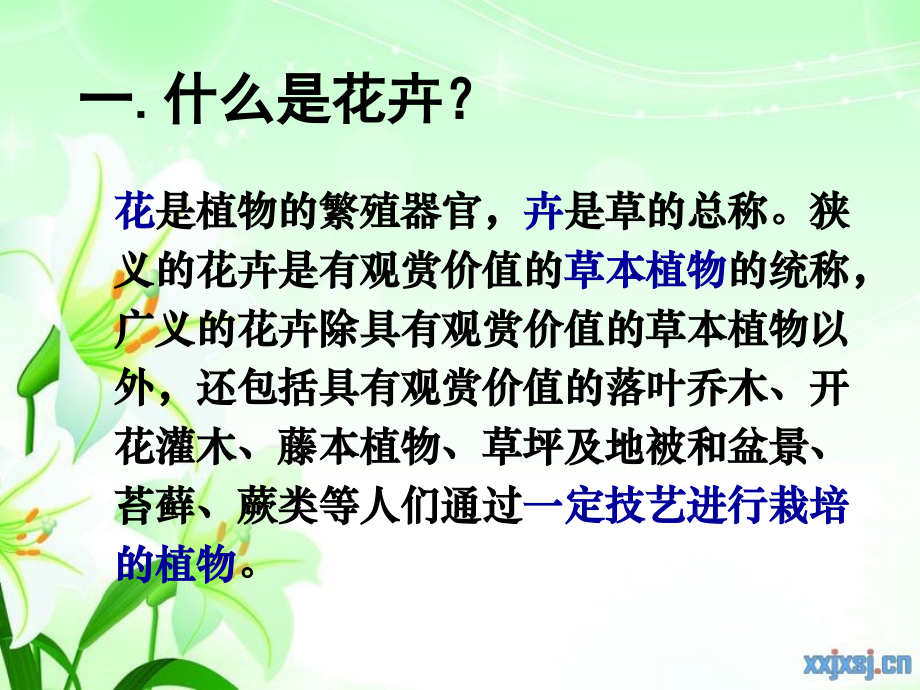 一. 什么是花卉？

花是植物的繁殖器官，卉是草的总称。狭义的花卉是有观赏价值的草本植物的统称，广义的花卉除具有观赏价值的草本植物以外，还包括具有观赏价值的落叶乔木、开花灌木、藤本植物、草坪及地被和盆景、苔藓、蕨类等人们通过一定技艺进行栽培的植物。

xxjxsj.cn